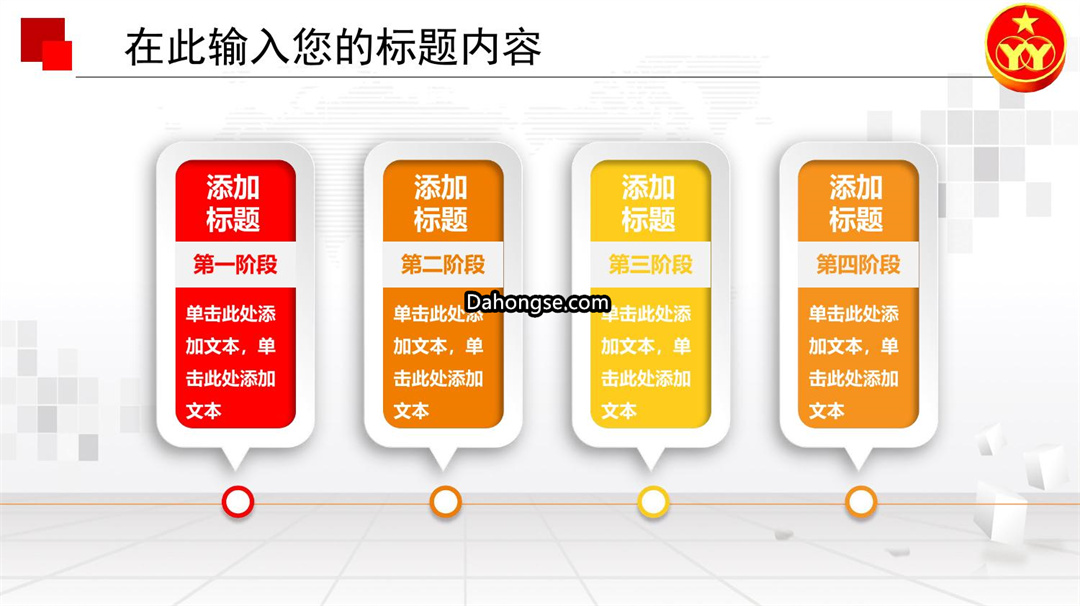 在此输入您的标题内容

YY

添加标题

第一阶段

单击此处添加文本，单击此处添加文本

添加标题

第二阶段

单击此处添加文本，单击此处添加文本

添加标题

第三阶段

单击此处添加文本，单击此处添加文本

添加标题

第四阶段

单击此处添加文本，单击此处添加文本

Dahongse.com